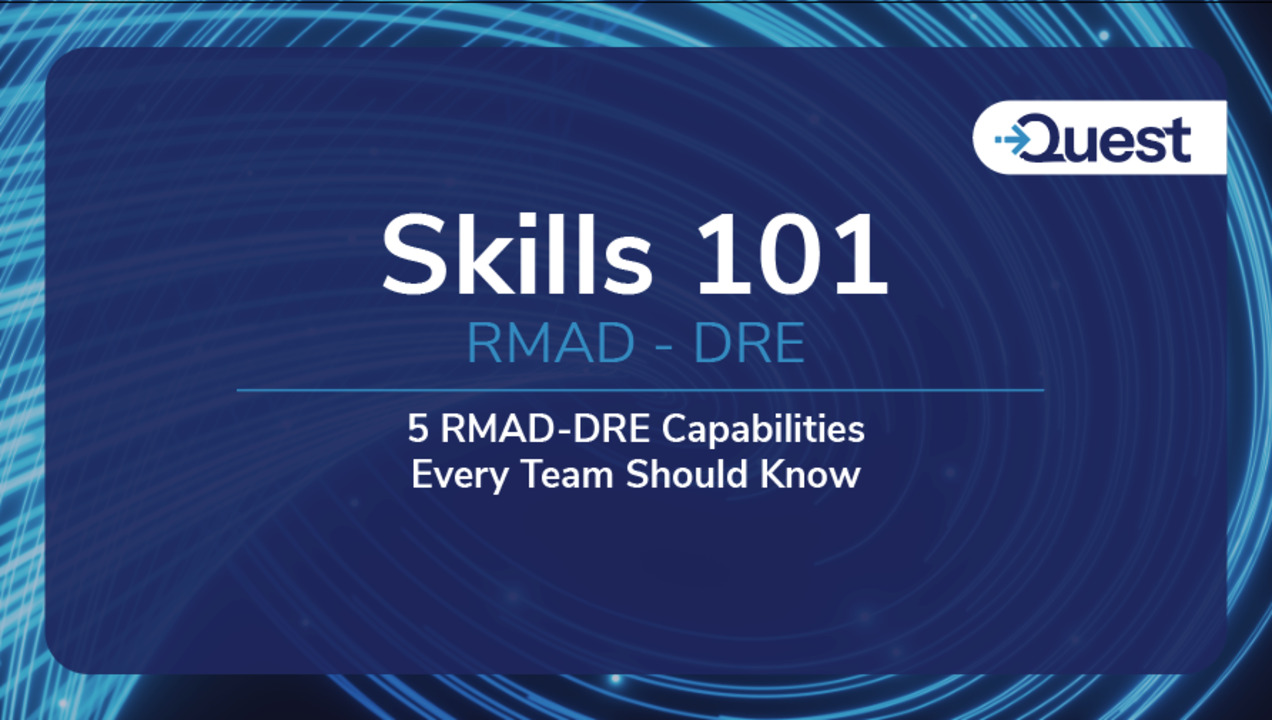 Quest

Skills 101

RMAD - DRE

5 RMAD-DRE Capabilities Every Team Should Know